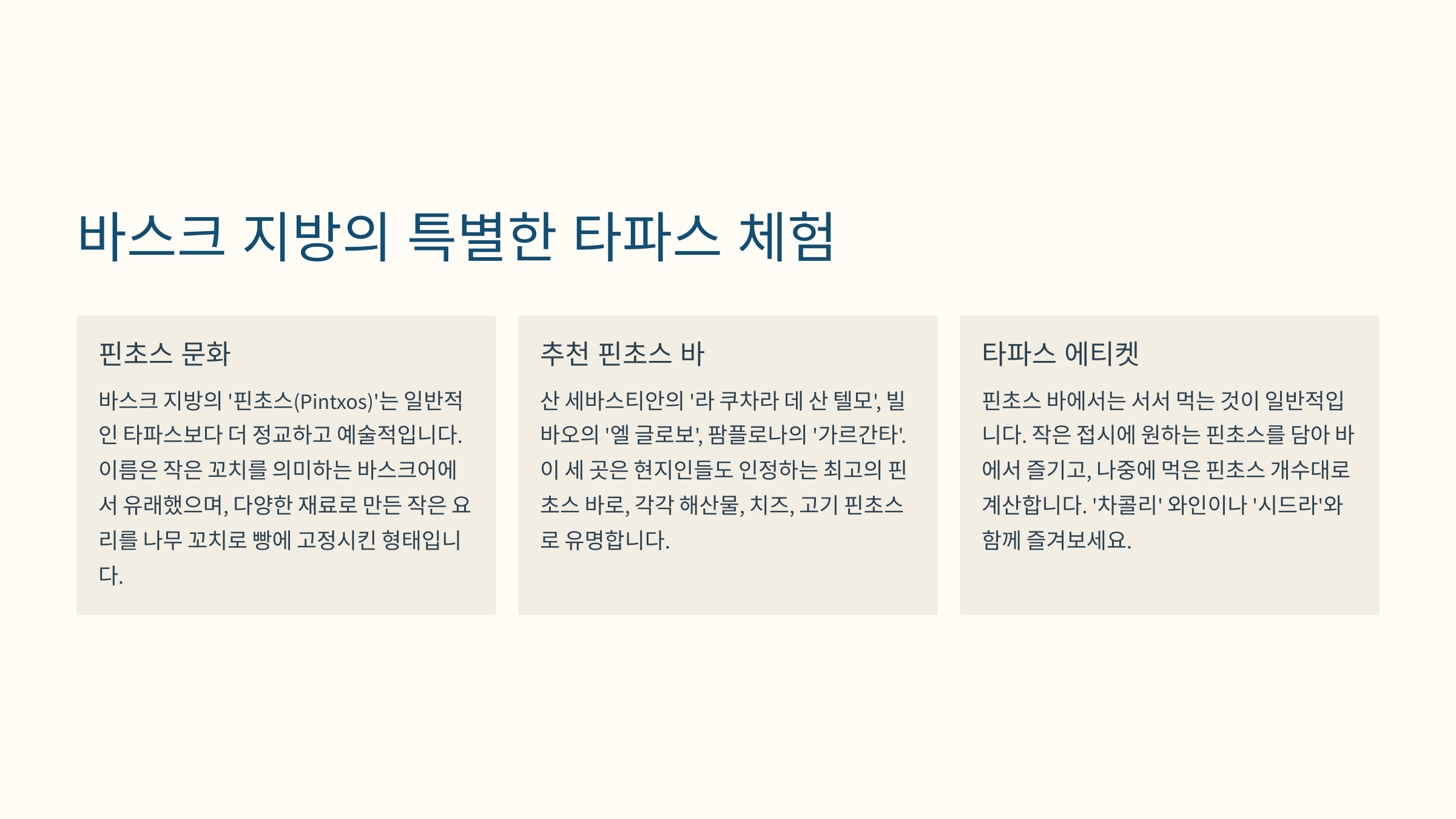 바스크 지방의 특별한 타파스 체험

핀초스 문화

바스크 지방의 '핀초스(Pintxos)'는 일반적인 타파스보다 더 정교하고 예술적입니다. 이름은 작은 꼬치를 의미하는 바스크어에서 유래했으며, 다양한 재료로 만든 작은 요리를 나무 꼬치로 빵에 고정시킨 형태입니다.

추천 핀초스 바

산 세바스티안의 '라 쿠차라 데 산 텔모', 빌바오의 '엘 글로보', 팜플로나의 '가르간타'. 이 세 곳은 현지인들도 인정하는 최고의 핀초스 바로, 각각 해산물, 치즈, 고기 핀초스로 유명합니다.

타파스 에티켓

핀초스 바에서는 서서 먹는 것이 일반적입니다. 작은 접시에 원하는 핀초스를 담아 바에서 즐기고, 나중에 먹은 핀초스 개수대로 계산합니다. '차콜리' 와인이나 '시드라'와 함께 즐겨보세요.